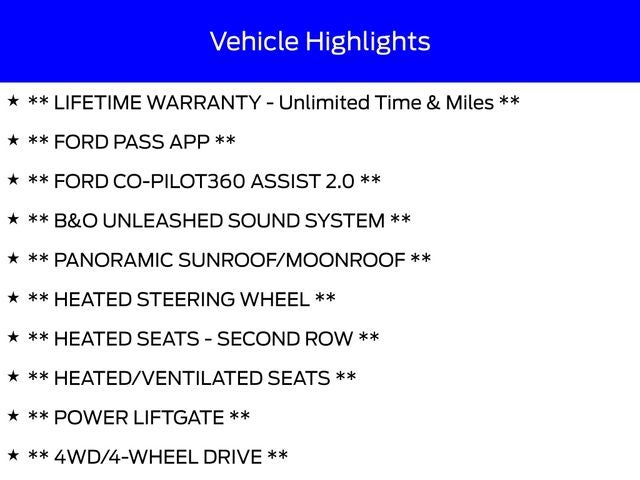 Vehicle Highlights

★ ** LIFETIME WARRANTY - Unlimited Time & Miles **

★ ** FORD PASS APP **

★ ** FORD CO-PILOT360 ASSIST 2.0 **

★ ** B&O UNLEASHED SOUND SYSTEM **

★ ** PANORAMIC SUNROOF/MOONROOF **

★ ** HEATED STEERING WHEEL **

★ ** HEATED SEATS - SECOND ROW **

★ ** HEATED/VENTILATED SEATS **

★ ** POWER LIFTGATE **

★ ** 4WD/4-WHEEL DRIVE **